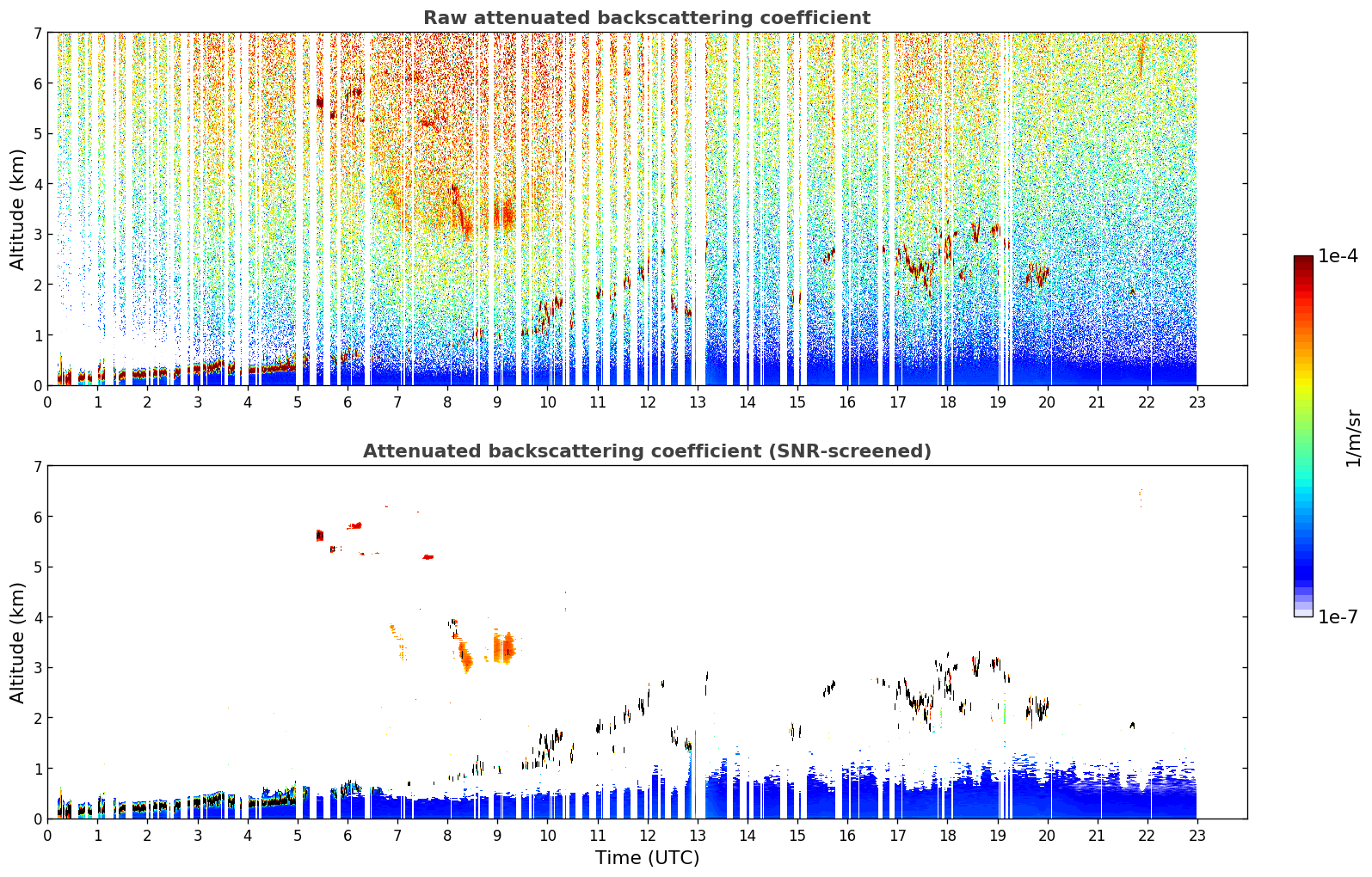 Raw attenuated backscattering coefficient

Altitude (km)

7
6
5
4
3
2
1
0

0 1 2 3 4 5 6 7 8 9 10 11 12 13 14 15 16 17 18 19 20 21 22 23

Attenuated backscattering coefficient (SNR-screened)

Altitude (km)

7
6
5
4
3
2
1
0

0 1 2 3 4 5 6 7 8 9 10 11 12 13 14 15 16 17 18 19 20 21 22 23

Time (UTC)

1e-4

1/m/sr

1e-7